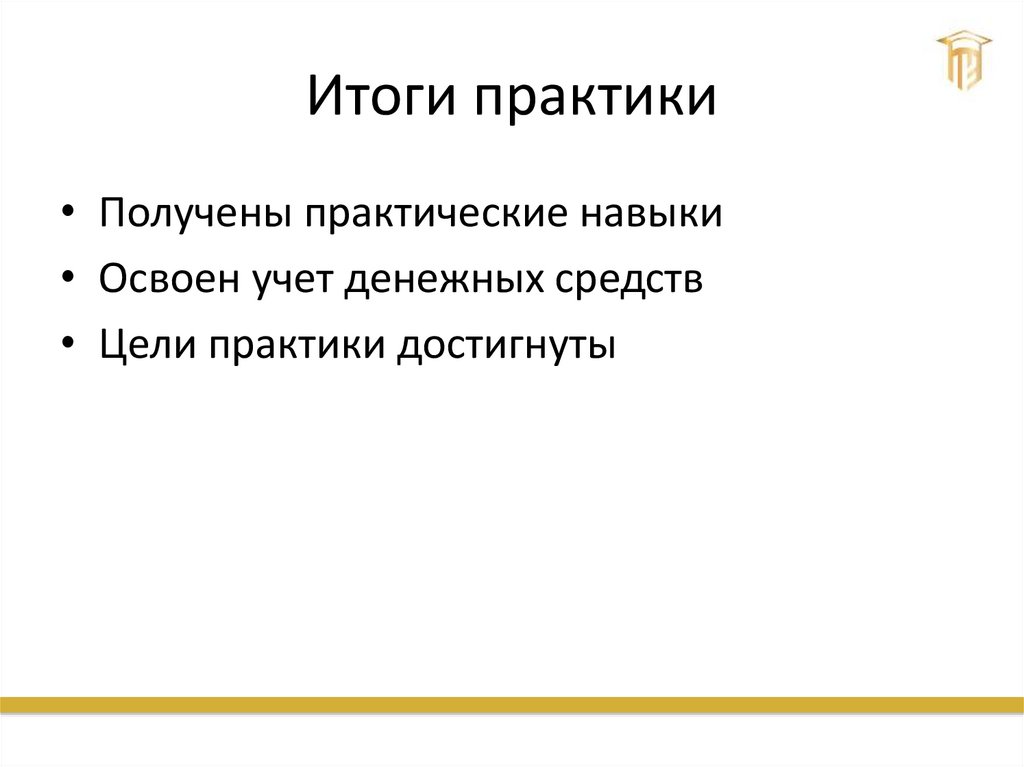 Итоги практики

• Получены практические навыки
• Освоен учет денежных средств
• Цели практики достигнуты